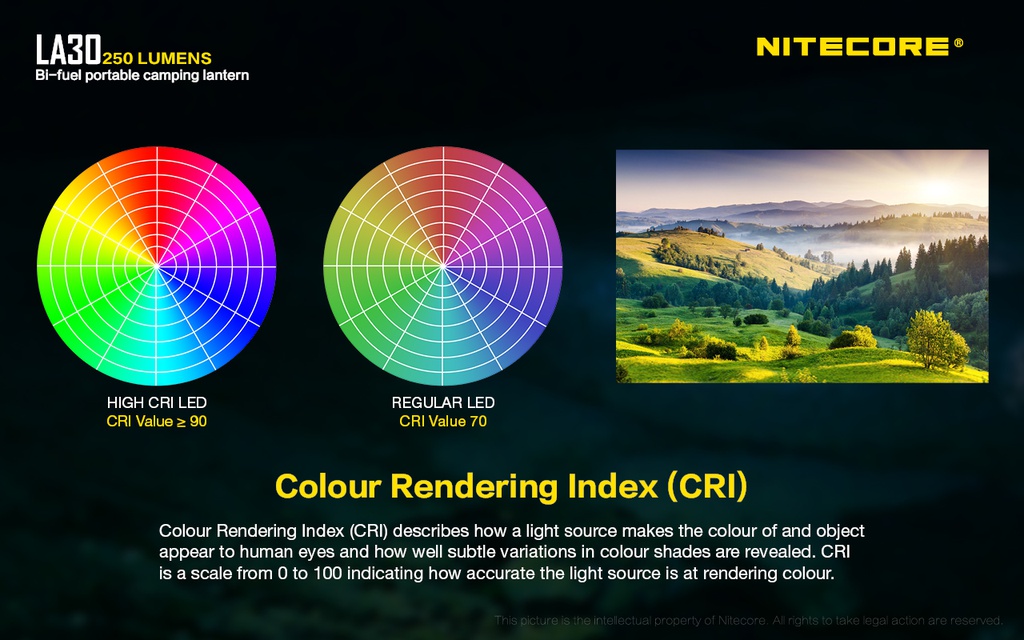 LA30 250 LUMENS
Bi-fuel portable camping lantern

NITECORE®

HIGH CRI LED
CRI Value ≥ 90

REGULAR LED
CRI Value 70

Colour Rendering Index (CRI)

Colour Rendering Index (CRI) describes how a light source makes the colour of and object appear to human eyes and how well subtle variations in colour shades are revealed. CRI is a scale from 0 to 100 indicating how accurate the light source is at rendering colour.

This picture is the intellectual property of Nitecore. All rights to take legal action are reserved.